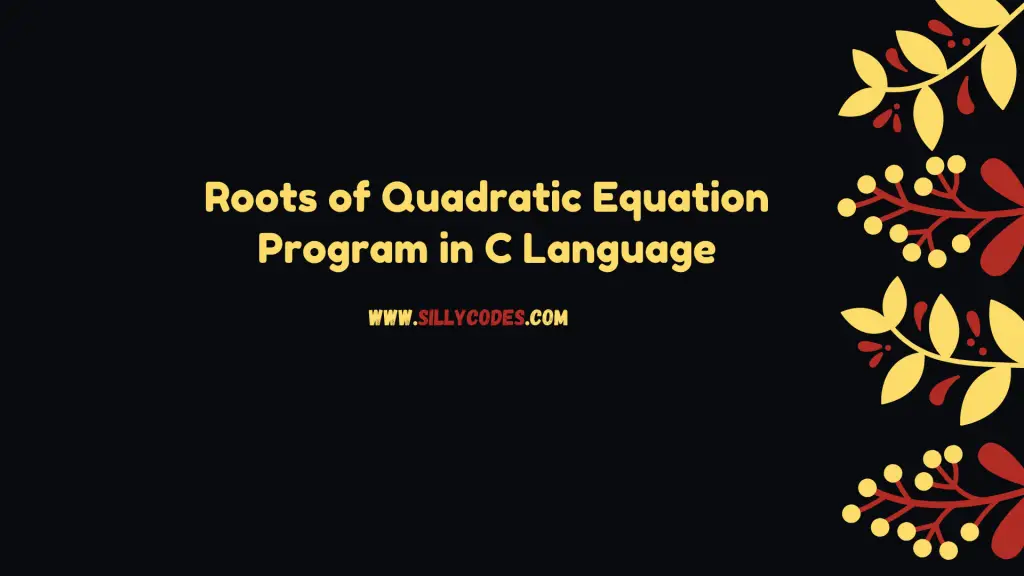 Roots of Quadratic Equation
Program in C Language

WWW.SILLYCODES.COM